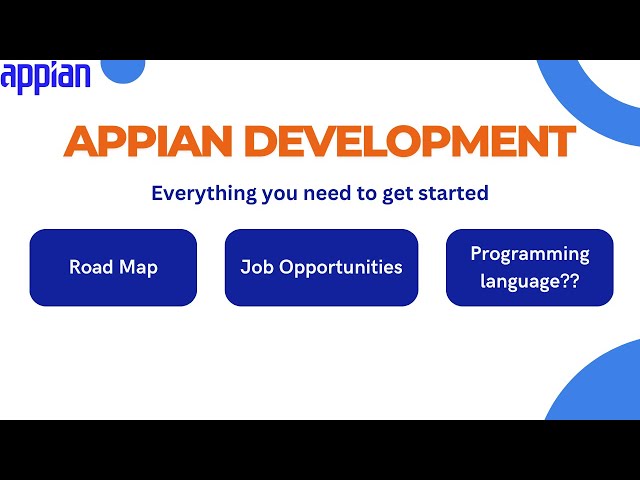 appian

APPIAN DEVELOPMENT

Everything you need to get started

Road Map

Job Opportunities

Programming language??